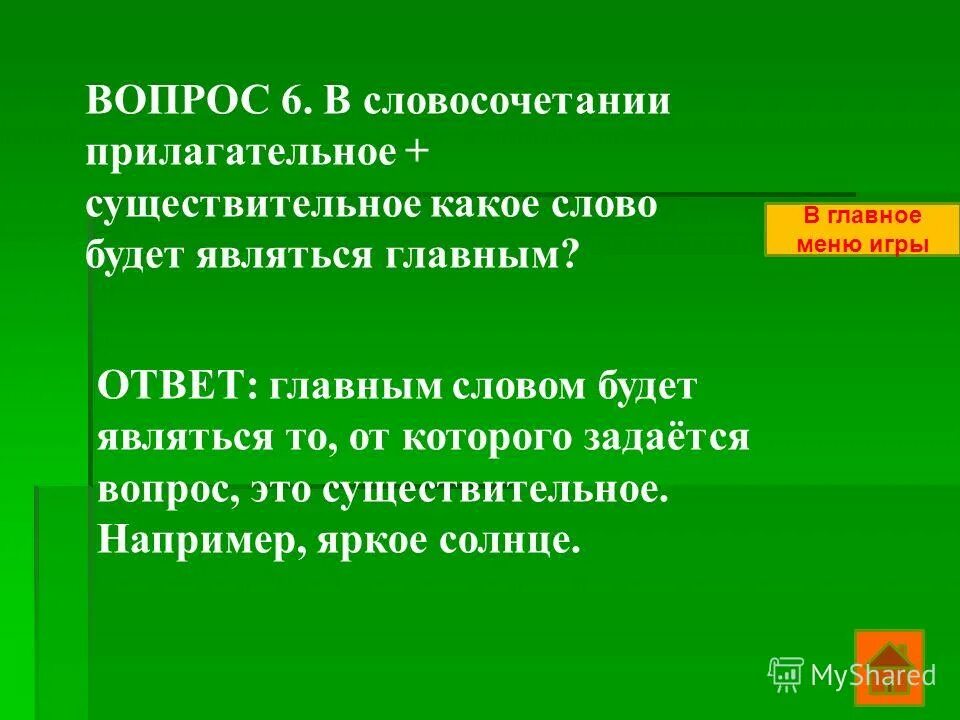 ВОПРОС 6. В словосочетании прилагательное + существительное какое слово будет являться главным?

В главное меню игры

ОТВЕТ: главным словом будет являться то, от которого задаётся вопрос, это существительное. Например, яркое солнце.

MyShared